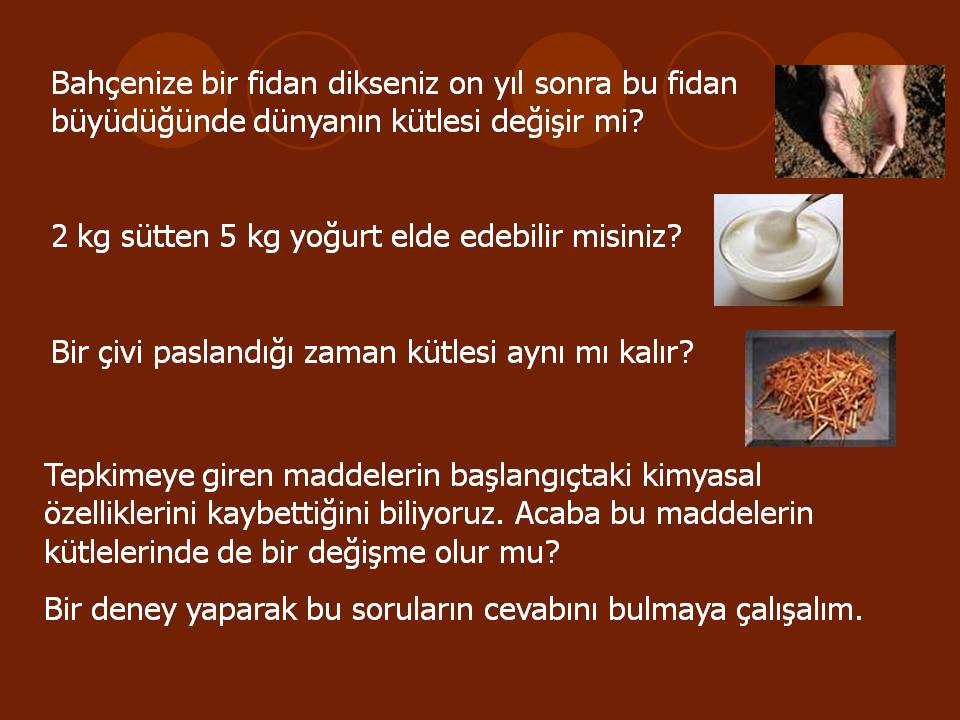 Bahçenize bir fidan dikseniz on yıl sonra bu fidan büyüdüğünde dünyanın kütlesi değişir mi?

2 kg sütten 5 kg yoğurt elde edebilir misiniz?

Bir çivi paslandığı zaman kütlesi aynı mı kalır?

Tepkimeye giren maddelerin başlangıçtaki kimyasal özelliklerini kaybettiğini biliyoruz. Acaba bu maddelerin kütlelerinde de bir değişme olur mu?

Bir deney yaparak bu soruların cevabını bulmaya çalışalım.